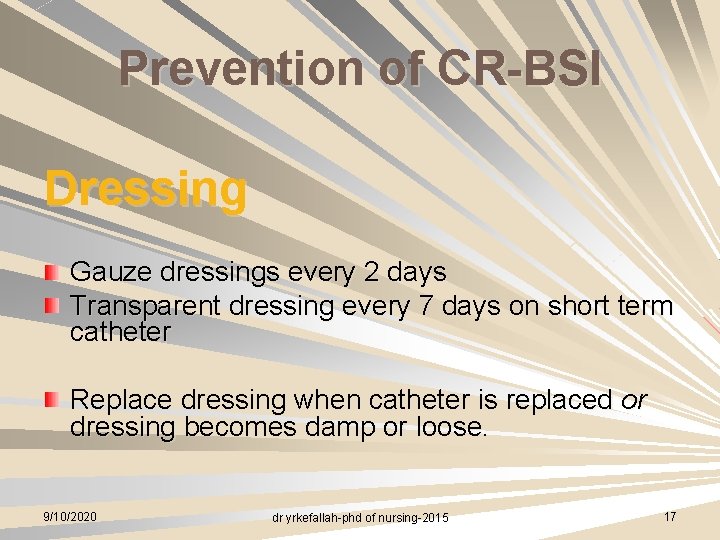 Prevention of CR-BSI

Dressing

Gauze dressings every 2 days

Transparent dressing every 7 days on short term catheter

Replace dressing when catheter is replaced or dressing becomes damp or loose.

9/10/2020

dr yrkefallah-phd of nursing-2015

17